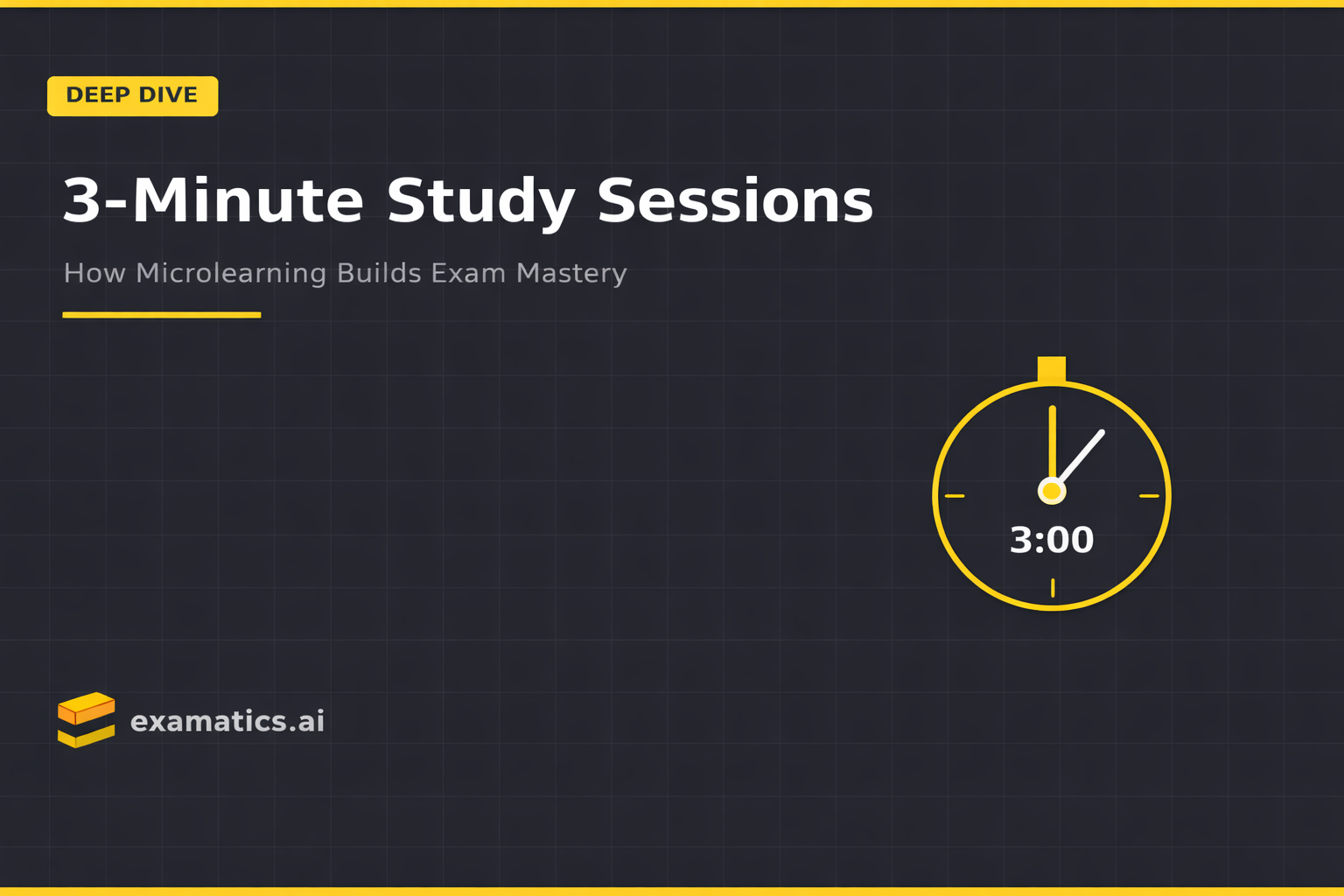 DEEP DIVE

3-Minute Study Sessions

How Microlearning Builds Exam Mastery

3:00

examatics.ai